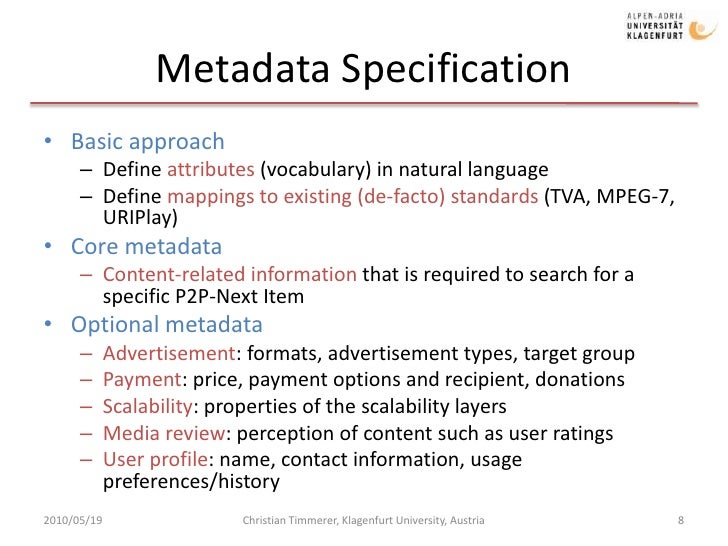 ALPEN-ADRIA
UNIVERSITÄT
KLAGENFURT

Metadata Specification

• Basic approach
  – Define attributes (vocabulary) in natural language
  – Define mappings to existing (de-facto) standards (TVA, MPEG-7, URIPlay)
• Core metadata
  – Content-related information that is required to search for a specific P2P-Next Item
• Optional metadata
  – Advertisement: formats, advertisement types, target group
  – Payment: price, payment options and recipient, donations
  – Scalability: properties of the scalability layers
  – Media review: perception of content such as user ratings
  – User profile: name, contact information, usage preferences/history

2010/05/19 Christian Timmerer, Klagenfurt University, Austria 8